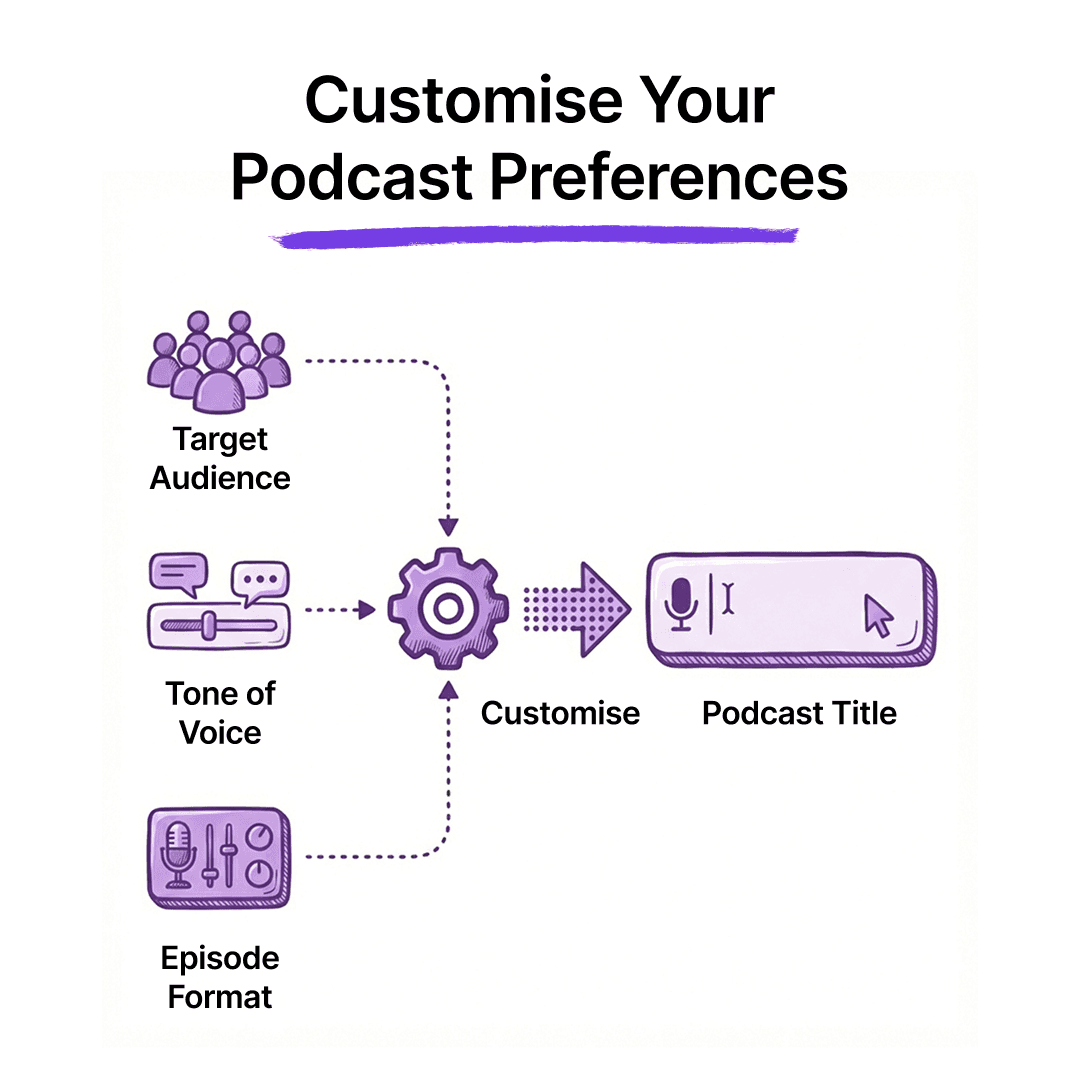 Customise Your Podcast Preferences

Target Audience

Tone of Voice

Episode Format

Customise

Podcast Title